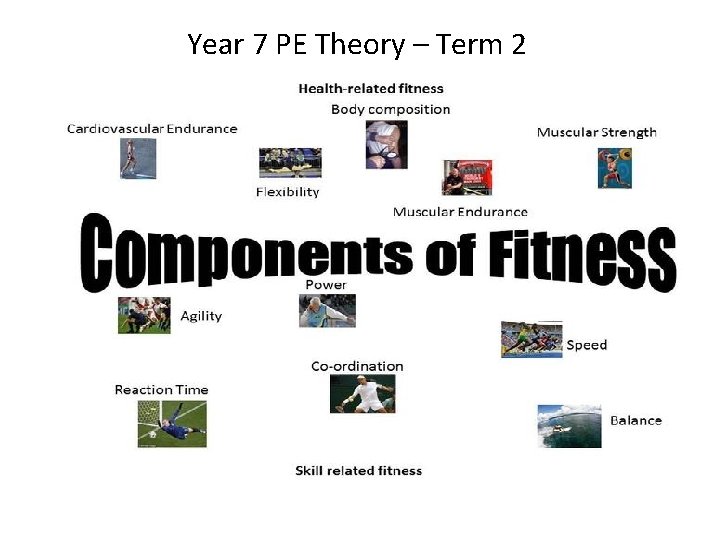 Year 7 PE Theory – Term 2

Health-related fitness

Body composition

Cardiovascular Endurance

Muscular Strength

Flexibility

Muscular Endurance

Components of Fitness

Power

Agility

Speed

Co-ordination

Reaction Time

Balance

Skill related fitness